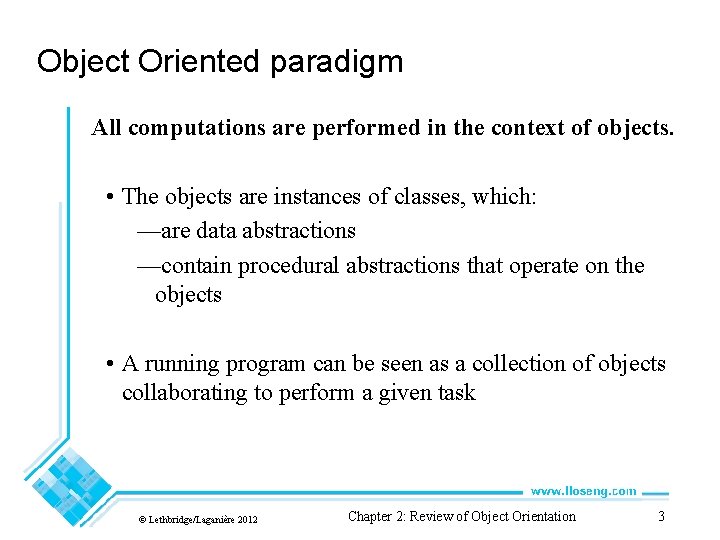 Object Oriented paradigm

All computations are performed in the context of objects.

• The objects are instances of classes, which:
—are data abstractions
—contain procedural abstractions that operate on the objects

• A running program can be seen as a collection of objects collaborating to perform a given task

www.lloseng.com

© Lethbridge/Laganière 2012

Chapter 2: Review of Object Orientation

3